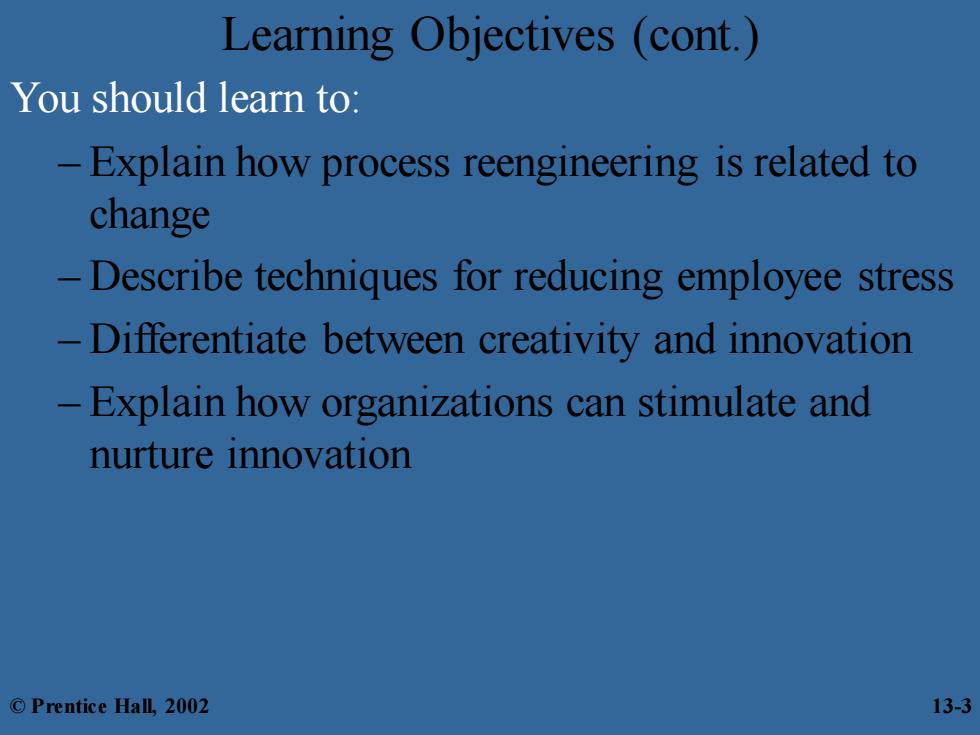 Learning Objectives (cont.)

You should learn to:

– Explain how process reengineering is related to change

– Describe techniques for reducing employee stress

– Differentiate between creativity and innovation

– Explain how organizations can stimulate and nurture innovation

© Prentice Hall, 2002

13-3